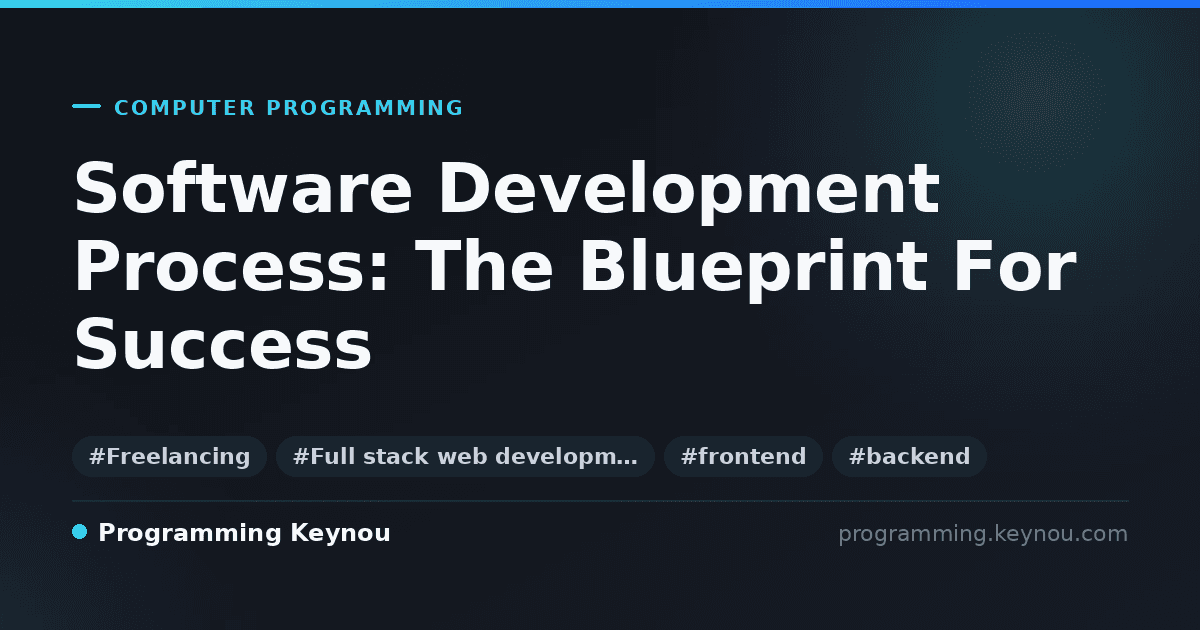 COMPUTER PROGRAMMING

Software Development Process: The Blueprint For Success

#Freelancing #Full stack web developm… #frontend #backend

Programming Keynou

programming.keynou.com